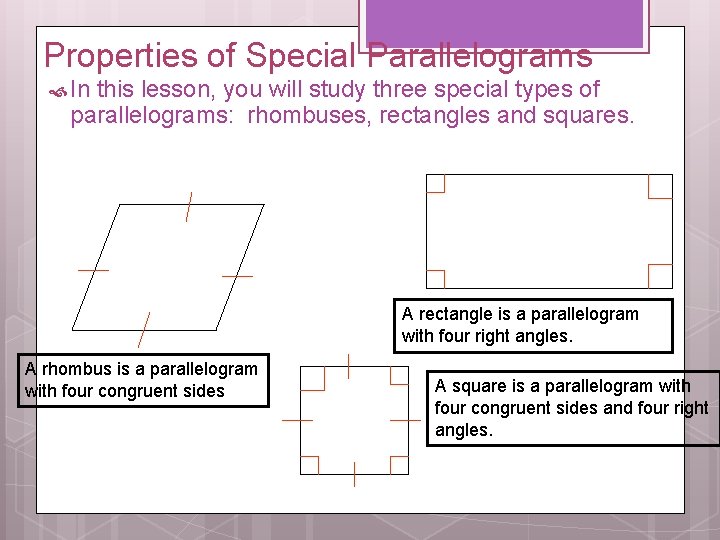 Properties of Special Parallelograms

In this lesson, you will study three special types of parallelograms: rhombuses, rectangles and squares.

A rectangle is a parallelogram with four right angles.

A rhombus is a parallelogram with four congruent sides

A square is a parallelogram with four congruent sides and four right angles.